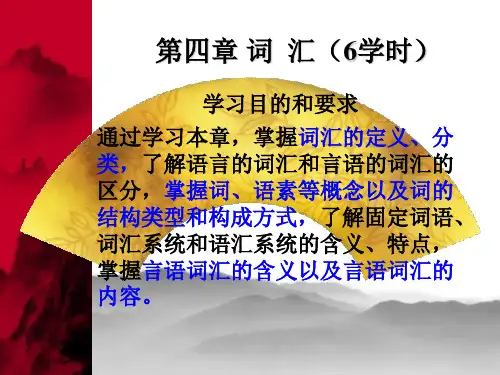 第四章 词 汇（6学时）

学习目的和要求

通过学习本章，掌握词汇的定义、分类，了解语言的词汇和言语的词汇的区分，掌握词、语素等概念以及词的结构类型和构成方式，了解固定词语、词汇系统和语汇系统的含义、特点，掌握言语词汇的含义以及言语词汇的内容。